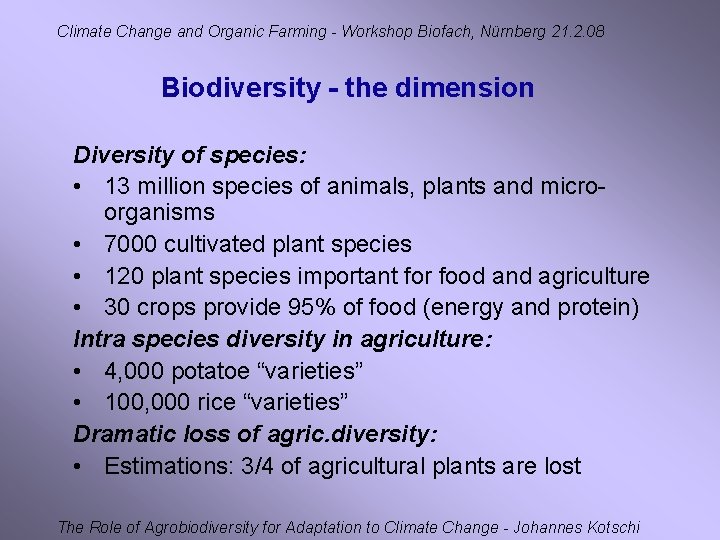 Climate Change and Organic Farming - Workshop Biofach, Nürnberg 21.2.08

Biodiversity - the dimension

Diversity of species:

• 13 million species of animals, plants and micro-organisms
• 7000 cultivated plant species
• 120 plant species important for food and agriculture
• 30 crops provide 95% of food (energy and protein)

Intra species diversity in agriculture:

• 4,000 potatoe “varieties”
• 100,000 rice “varieties”

Dramatic loss of agric.diversity:

• Estimations: 3/4 of agricultural plants are lost

The Role of Agrobiodiversity for Adaptation to Climate Change - Johannes Kotschi